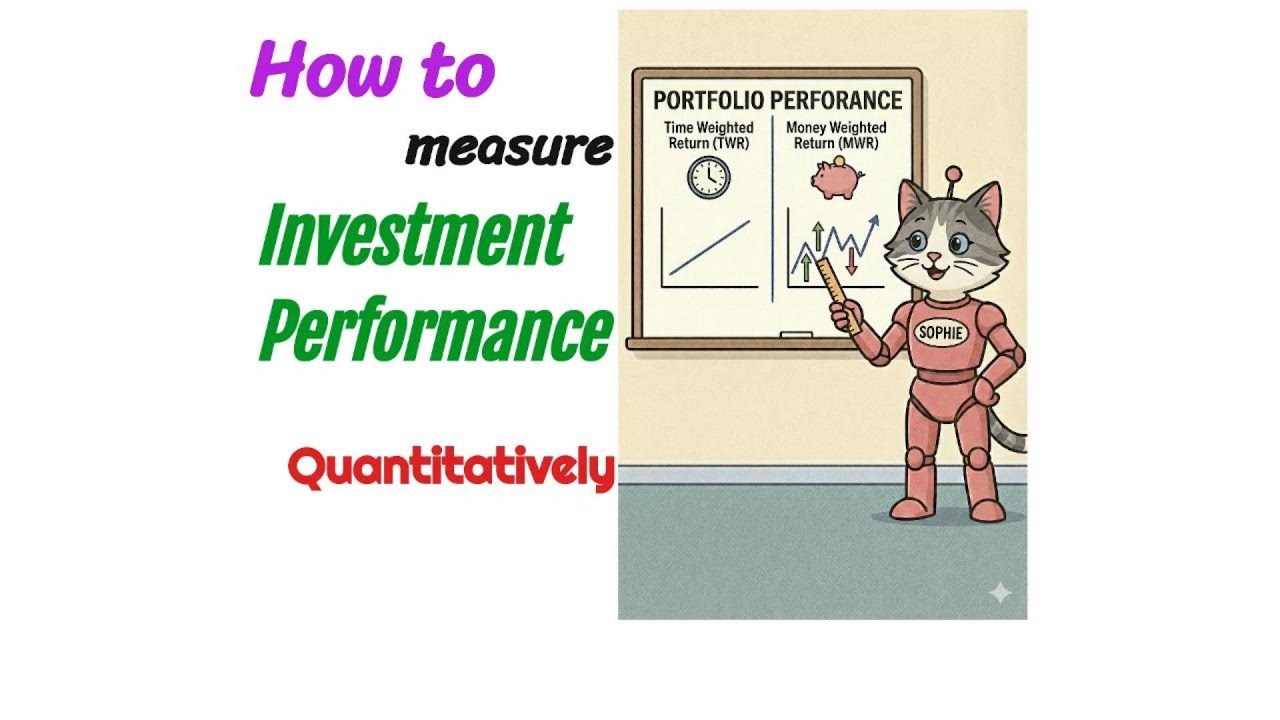 How to

measure

Investment Performance

Quantitatively

PORTFOLIO PERFORANCE

Time Weighted Return (TWR)

Money Weighted Return (MWR)

SOPHIE